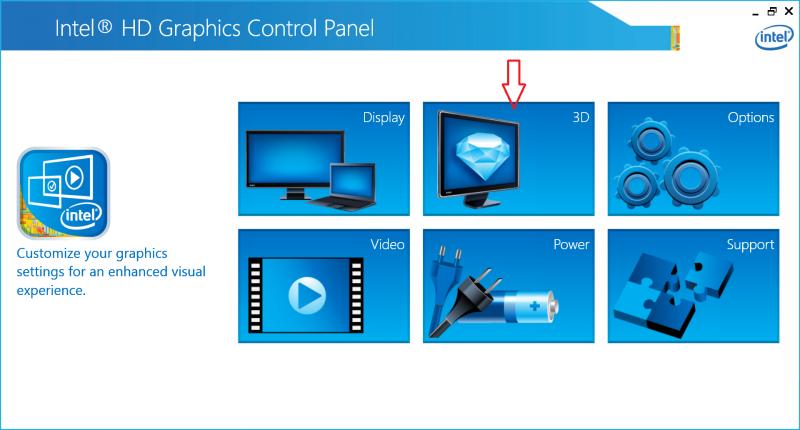 Intel® HD Graphics Control Panel

intel

intel

Customize your graphics settings for an enhanced visual experience.

Display

3D

Options

Video

Power

Support